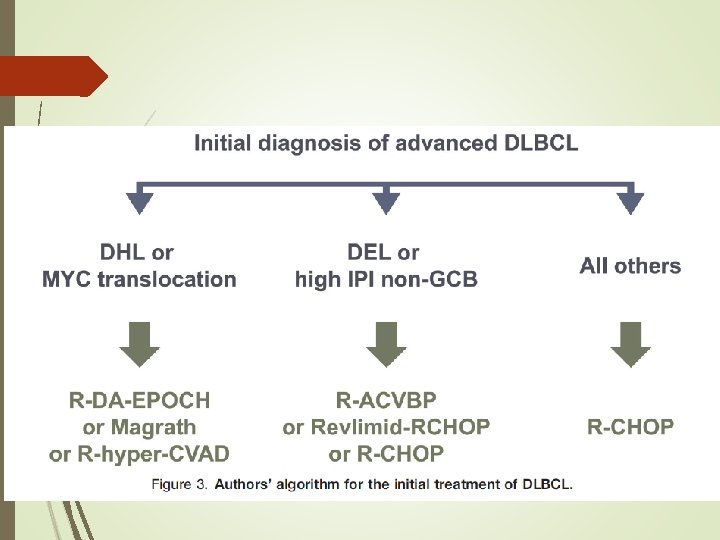 Initial diagnosis of advanced DLBCL

DHL or MYC translocation

DEL or high IPI non-GCB

All others

R-DA-EPOCH or Magrath or R-hyper-CVAD

R-ACVBP or Revlimid-RCHOP or R-CHOP

R-CHOP

Figure 3. Authors' algorithm for the initial treatment of DLBCL.